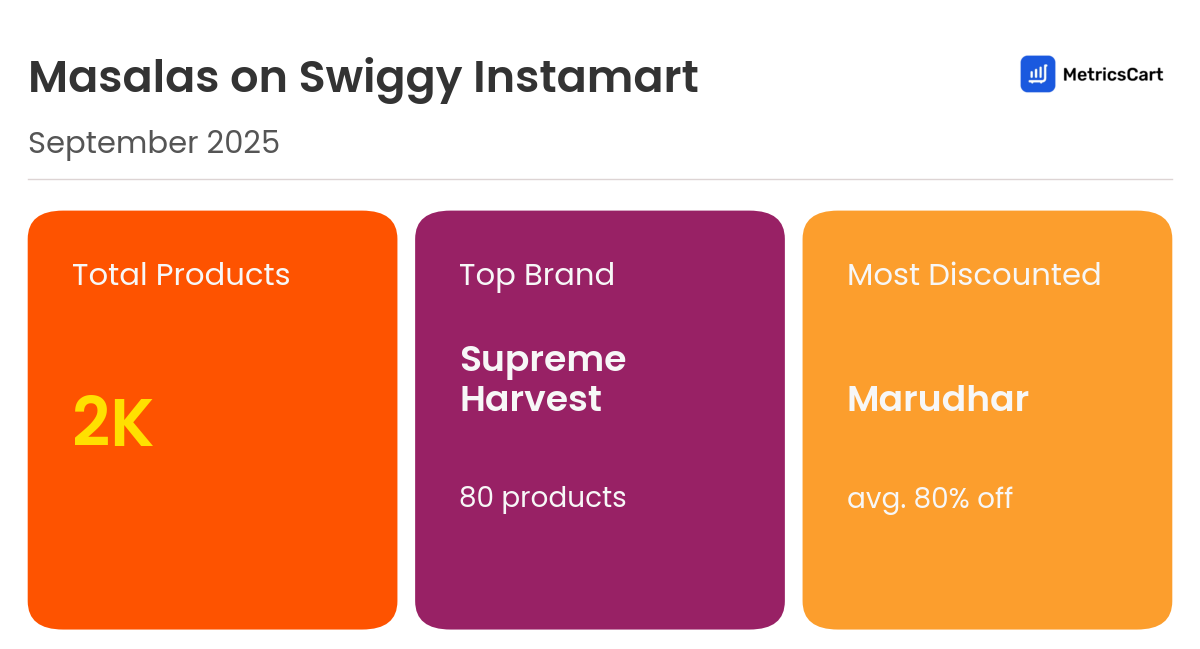 Masalas on Swiggy Instamart

MetricsCart

September 2025

Total Products

2K

Top Brand

Supreme Harvest

80 products

Most Discounted

Marudhar

avg. 80% off